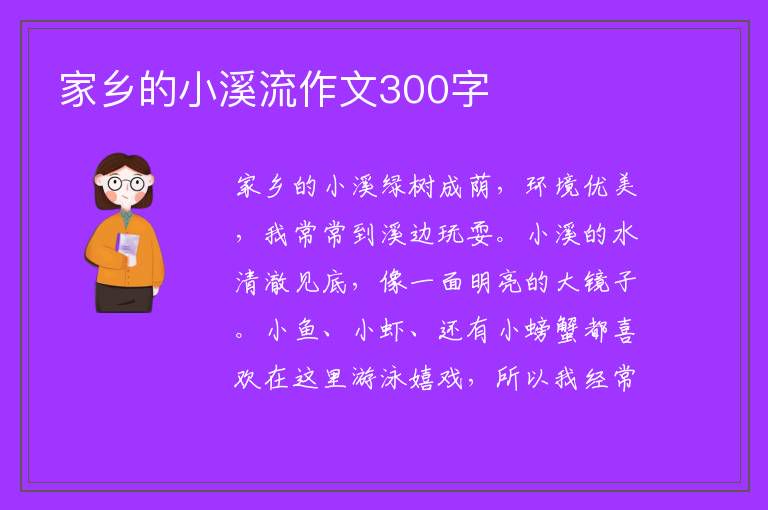 家乡的小溪流作文300字

家乡的小溪绿树成荫，环境优美，我常常到溪边玩耍。小溪的水清澈见底，像一面明亮的大镜子。小鱼、小虾、还有小螃蟹都喜欢在这里游泳嬉戏，所以我经常